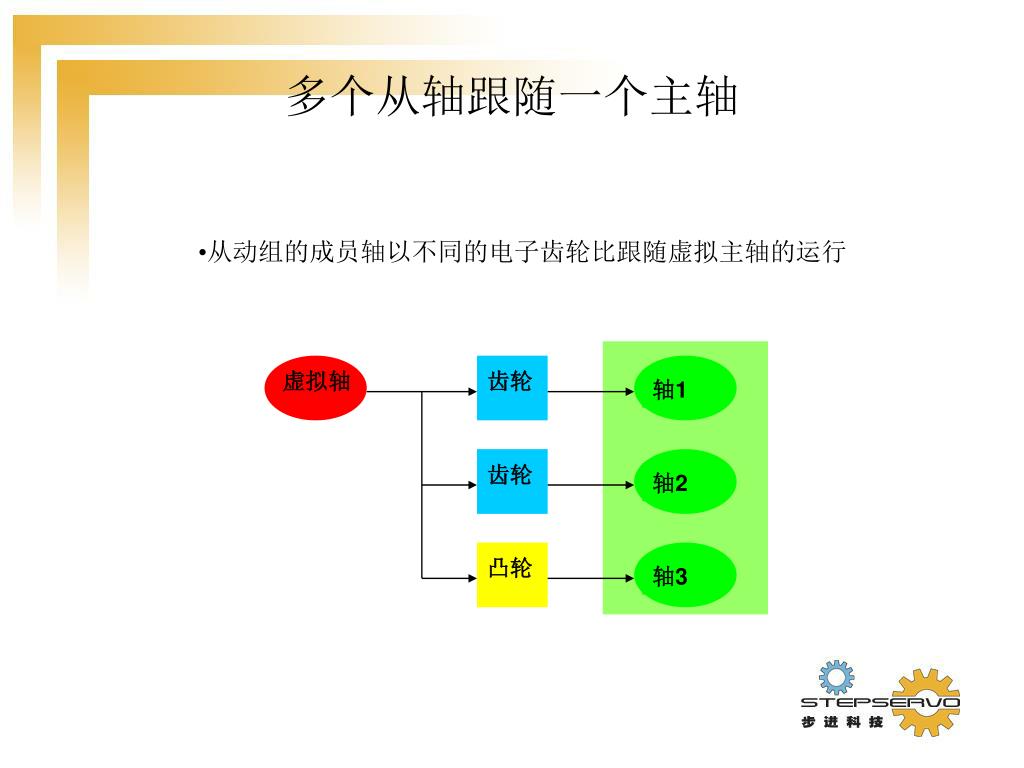 多个从轴跟随一个主轴

•从动组的成员轴以不同的电子齿轮比跟随虚拟主轴的运行

虚拟轴

齿轮

齿轮

凸轮

轴1

轴2

轴3

STEPSERVO
步进科技